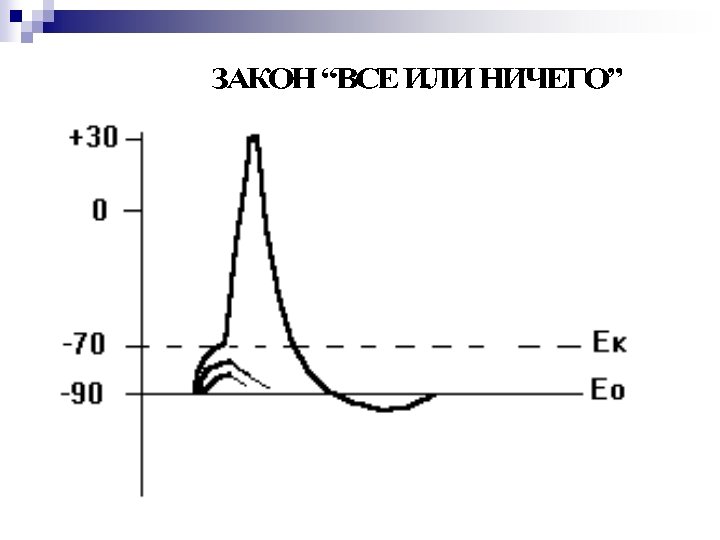 ЗАКОН “ВСЕ ИЛИ НИЧЕГО”

+30

0

-70

-90

Ек

Ео